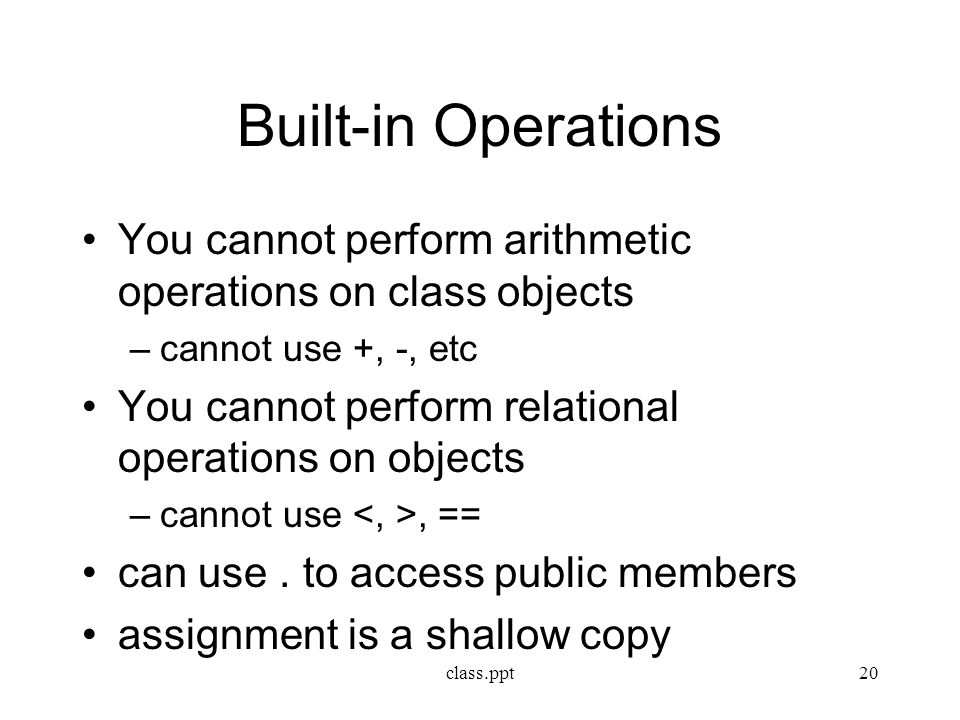 Built-in Operations

• You cannot perform arithmetic operations on class objects
– cannot use +, -, etc

• You cannot perform relational operations on objects
– cannot use <, >, ==

• can use . to access public members

• assignment is a shallow copy

class.ppt

20